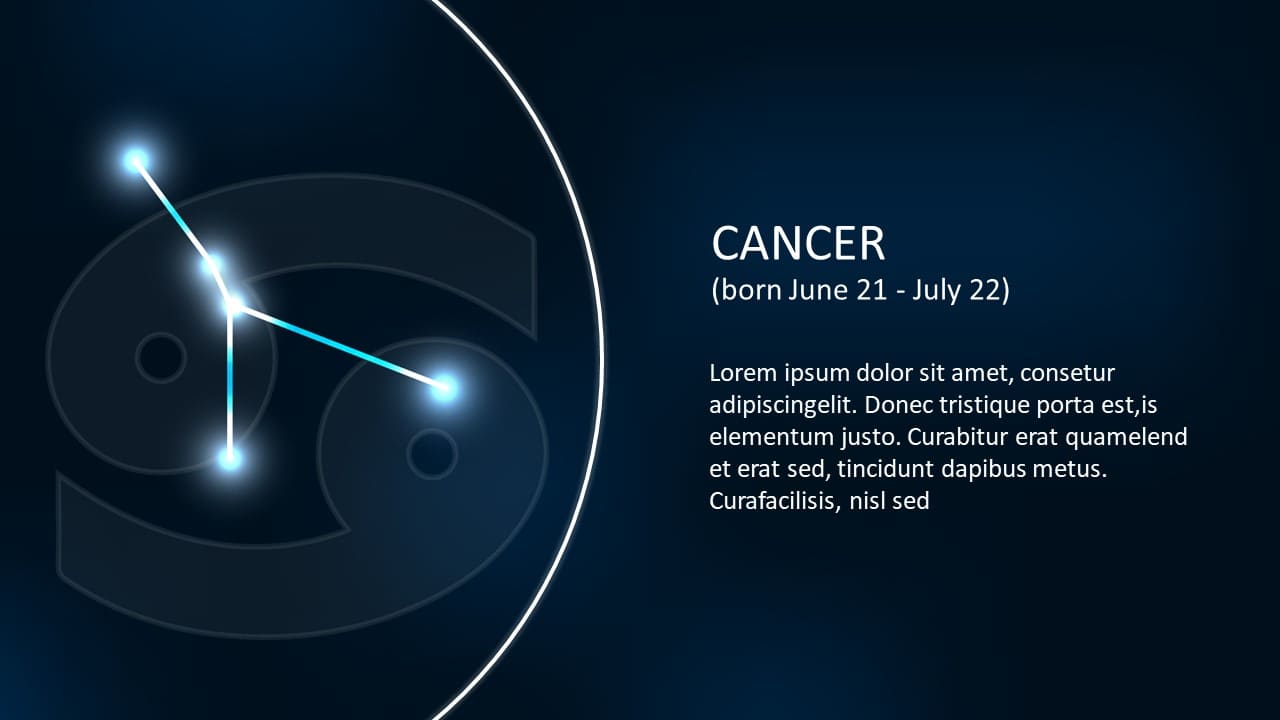 CANCER
(born June 21 - July 22)

Lorem ipsum dolor sit amet, consetur adipiscingelit. Donec tristique porta est,is elementum justo. Curabitur erat quamelend et erat sed, tincidunt dapibus metus. Curafacilisis, nisl sed